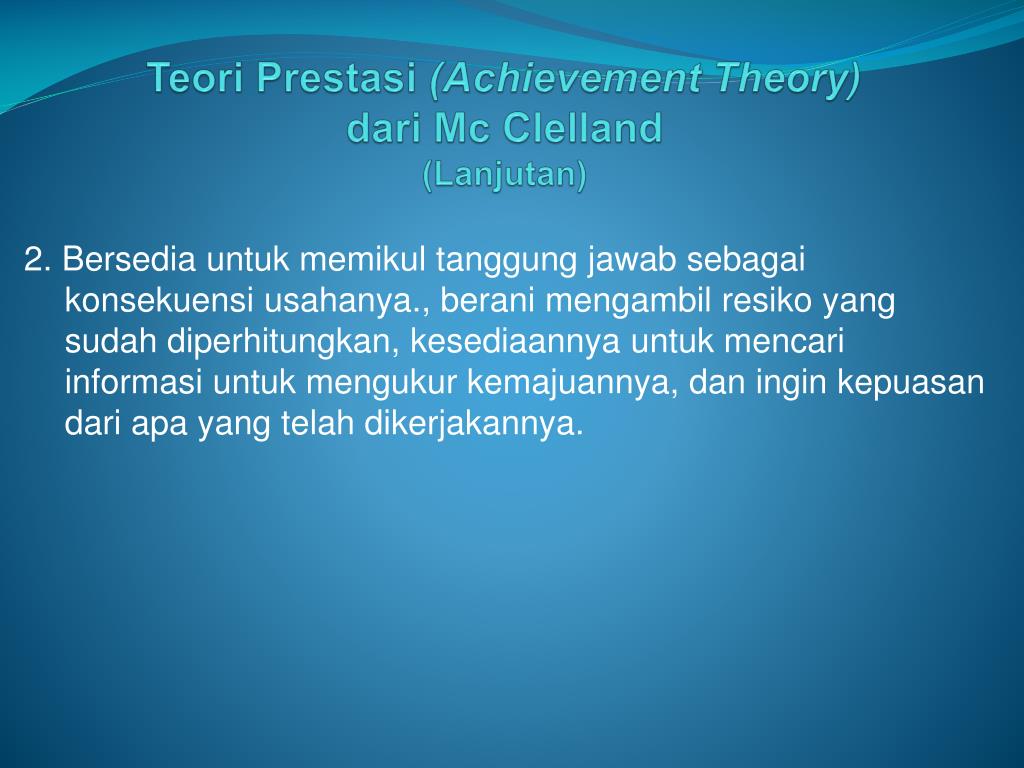 Teori Prestasi (Achievement Theory) dari Mc Clelland
(Lanjutan)

2. Bersedia untuk memikul tanggung jawab sebagai konsekuensi usahanya., berani mengambil resiko yang sudah diperhitungkan, kesediaannya untuk mencari informasi untuk mengukur kemajuannya, dan ingin kepuasan dari apa yang telah dikerjakannya.